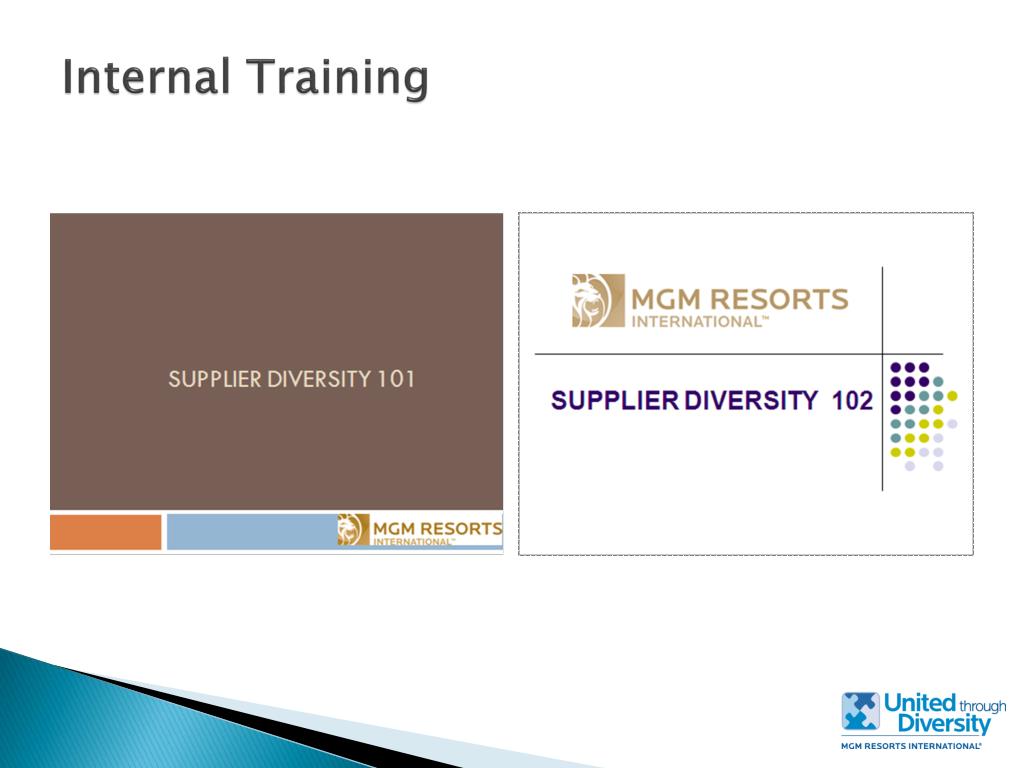 Internal Training

SUPPLIER DIVERSITY 101

MGM RESORTS INTERNATIONAL™

MGM RESORTS INTERNATIONAL™

SUPPLIER DIVERSITY 102

United through Diversity
MGM RESORTS INTERNATIONAL®